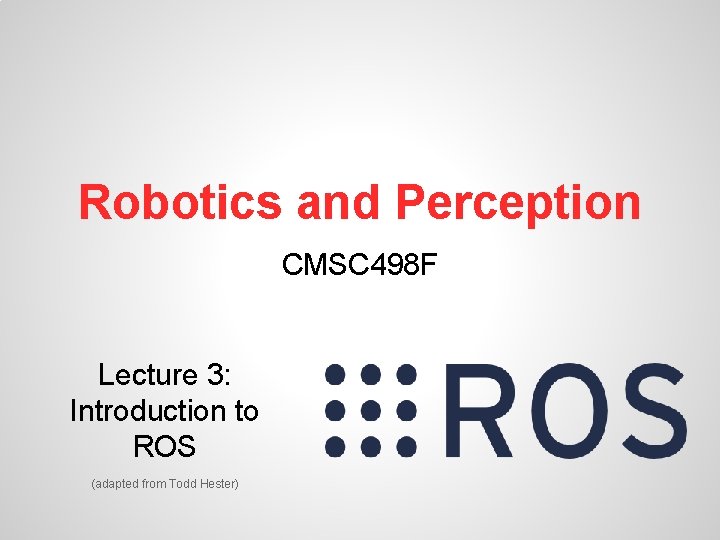 Robotics and Perception

CMSC498F

Lecture 3: Introduction to ROS

(adapted from Todd Hester)

ROS